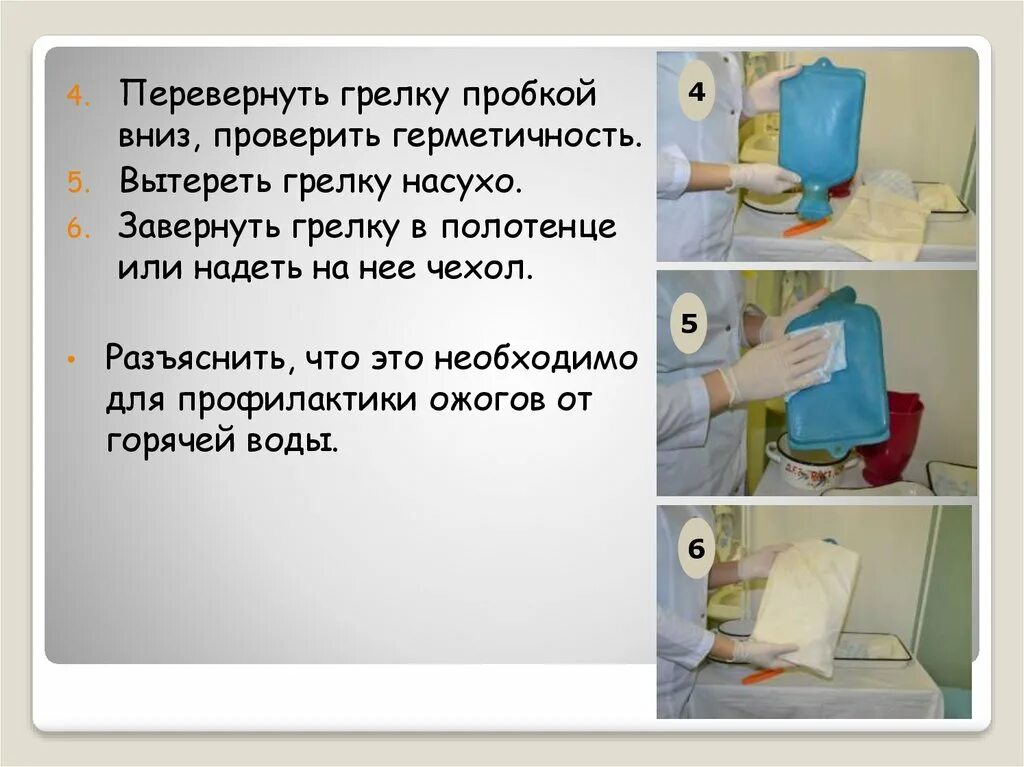 4. Перевернуть грелку пробкой вниз, проверить герметичность.
5. Вытереть грелку насухо.
6. Завернуть грелку в полотенце или надеть на нее чехол.

• Разъяснить, что это необходимо для профилактики ожогов от горячей воды.

4

5

6